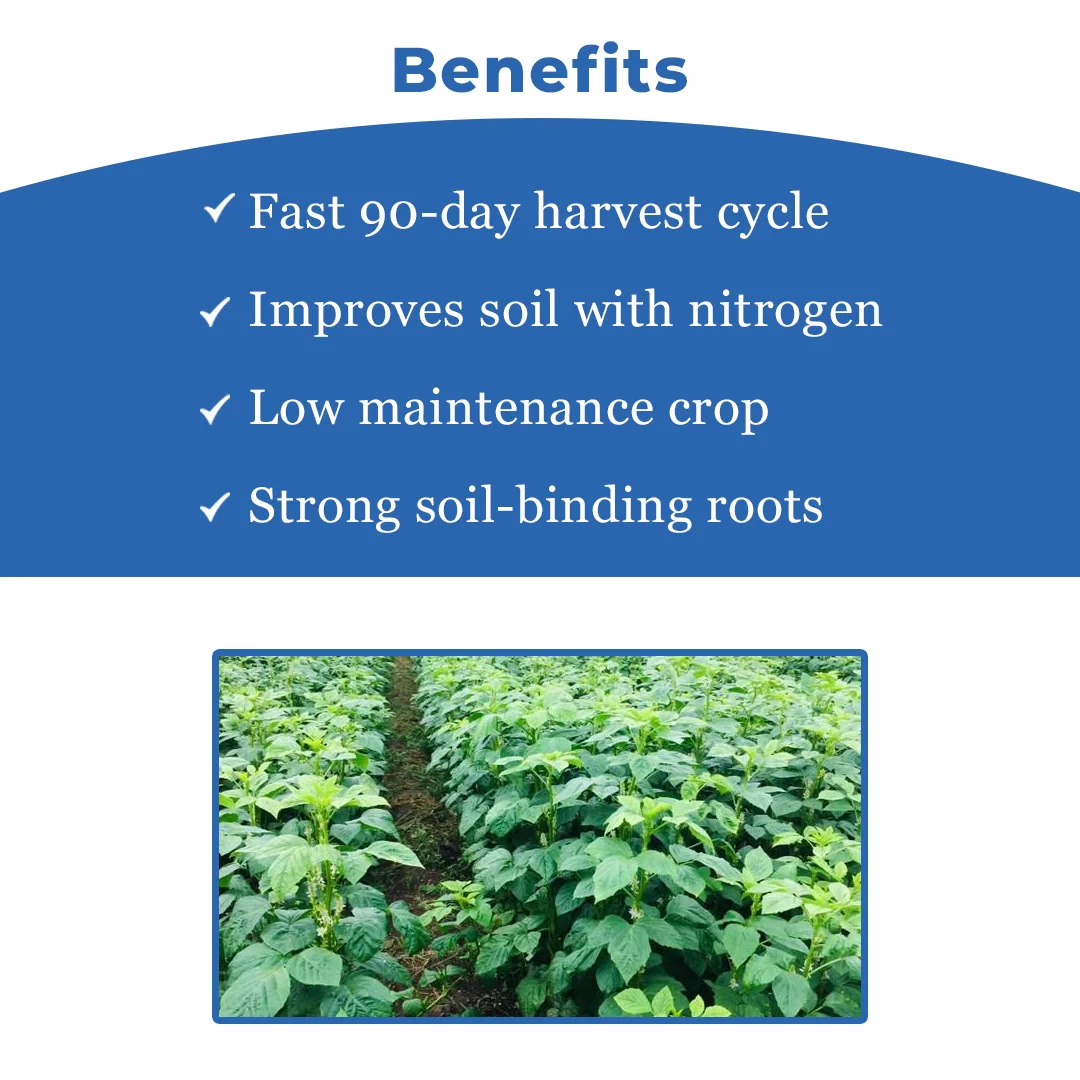 Benefits

✓ Fast 90-day harvest cycle

✓ Improves soil with nitrogen

✓ Low maintenance crop

✓ Strong soil-binding roots